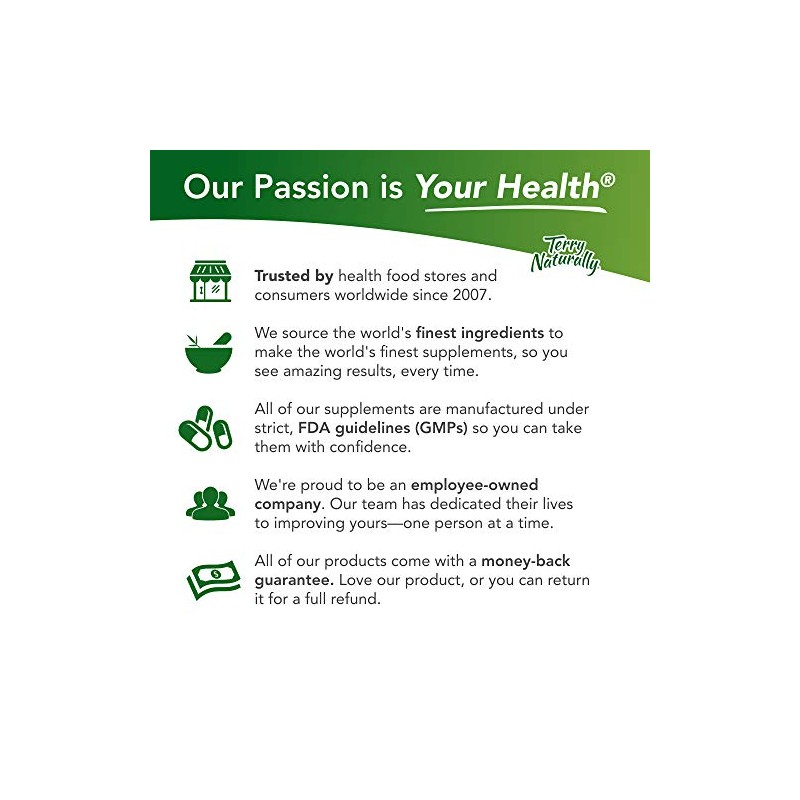 Our Passion is Your Health®

Terry Naturally

Trusted by health food stores and consumers worldwide since 2007.

We source the world's finest ingredients to make the world's finest supplements, so you see amazing results, every time.

All of our supplements are manufactured under strict, FDA guidelines (GMPs) so you can take them with confidence.

We're proud to be an employee-owned company. Our team has dedicated their lives to improving yours—one person at a time.

All of our products come with a money-back guarantee. Love our product, or you can return it for a full refund.